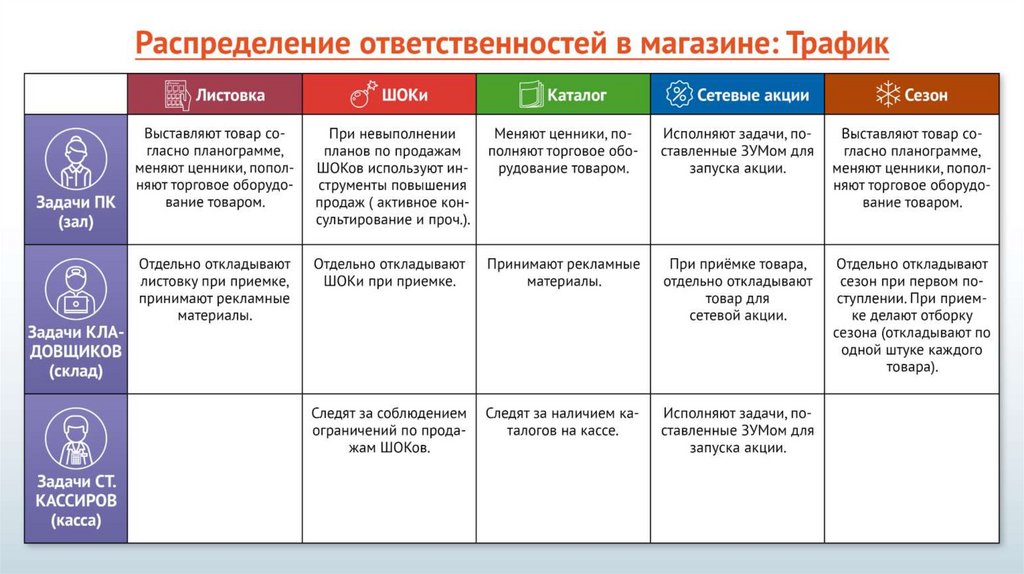 Распределение ответственностей в магазине: Трафик

| | Листовка | ШОКи | Каталог | Сетевые акции | Сезон |
|---|---|---|---|---|---|
| Задачи ПК (зал) | Выставляют товар согласно планограмме, меняют ценники, пополняют торговое оборудование товаром. | При невыполнении планов по продажам ШОКов используют инструменты повышения продаж ( активное консультирование и проч.). | Меняют ценники, пополняют торговое оборудование товаром. | Исполняют задачи, поставленные ЗУМом для запуска акции. | Выставляют товар согласно планограмме, меняют ценники, пополняют торговое оборудование товаром. |
| Задачи КЛАДОВЩИКОВ (склад) | Отдельно откладывают листовку при приемке, принимают рекламные материалы. | Отдельно откладывают ШОКи при приемке. | Принимают рекламные материалы. | При приёмке товара, отдельно откладывают товар для сетевой акции. | Отдельно откладывают сезон при первом поступлении. При приемке делают отборку сезона (откладывают по одной штуке каждого товара). |
| Задачи СТ. КАССИРОВ (касса) | | Следят за соблюдением ограничений по продажам ШОКов. | Следят за наличием каталогов на кассе. | Исполняют задачи, поставленные ЗУМом для запуска акции. | |